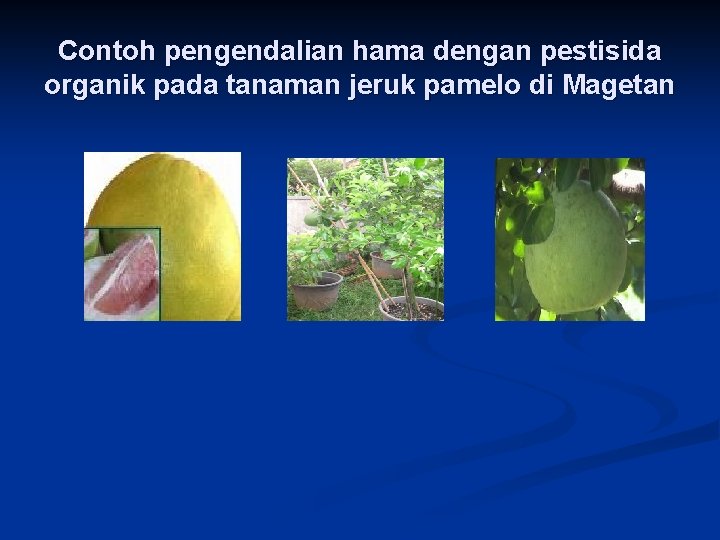 Contoh pengendalian hama dengan pestisida organik pada tanaman jeruk pamelo di Magetan